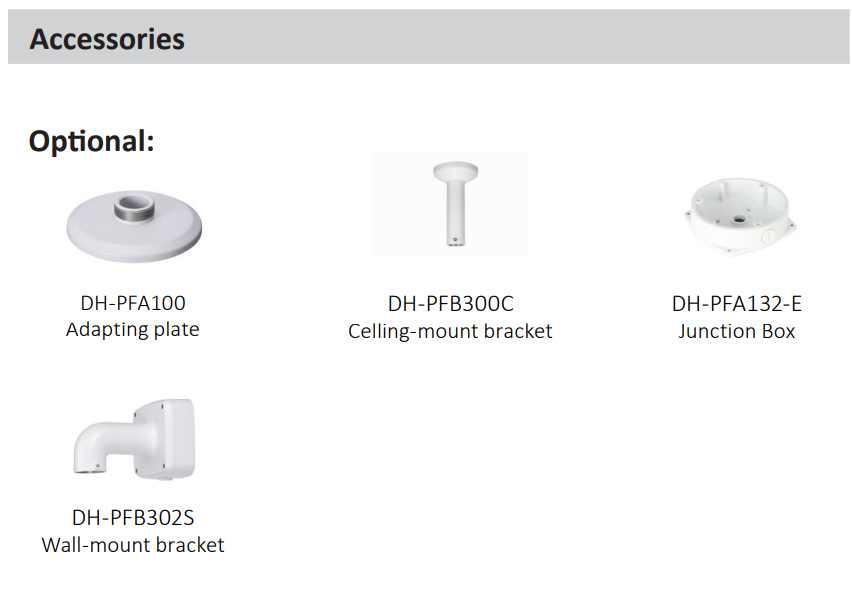 Accessories

Optional:

DH-PFA100
Adapting plate

DH-PFB300C
Celling-mount bracket

DH-PFA132-E
Junction Box

DH-PFB302S
Wall-mount bracket